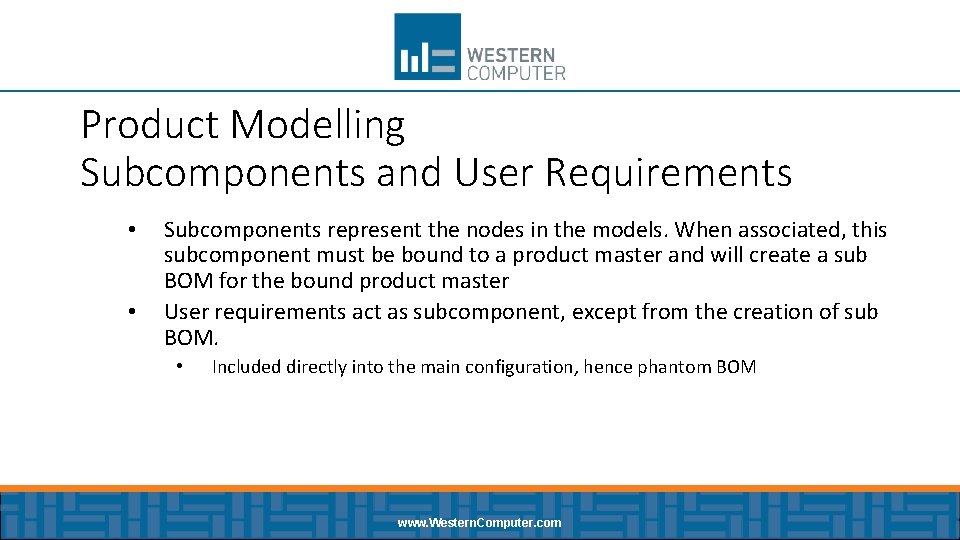 WESTERN COMPUTER

Product Modelling
Subcomponents and User Requirements

• Subcomponents represent the nodes in the models. When associated, this subcomponent must be bound to a product master and will create a sub BOM for the bound product master
• User requirements act as subcomponent, except from the creation of sub BOM.
  • Included directly into the main configuration, hence phantom BOM

www.WesternComputer.com